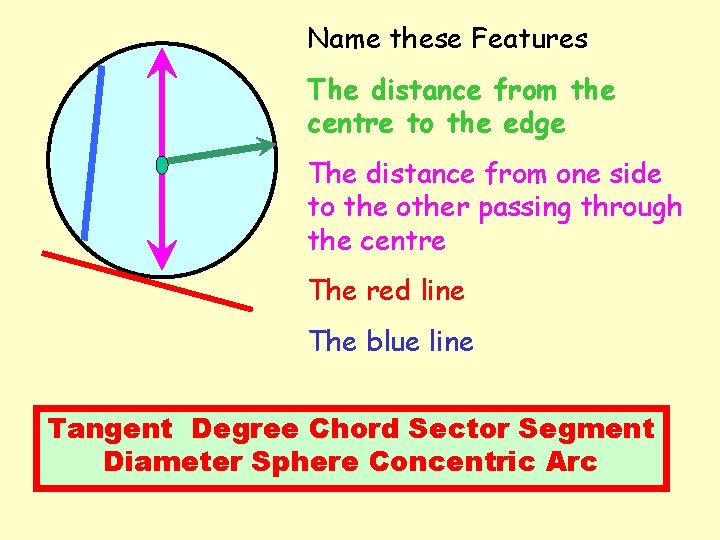 Name these Features

The distance from the centre to the edge

The distance from one side to the other passing through the centre

The red line

The blue line

Tangent Degree Chord Sector Segment Diameter Sphere Concentric Arc